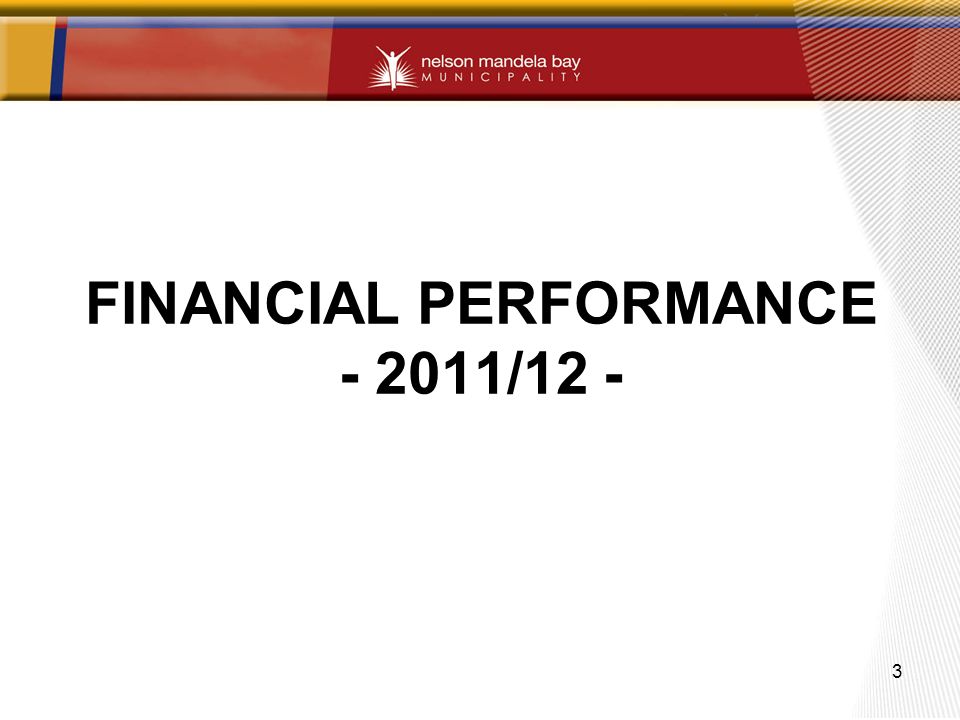 nelson mandela bay
MUNICIPALITY

FINANCIAL PERFORMANCE
- 2011/12 -

3